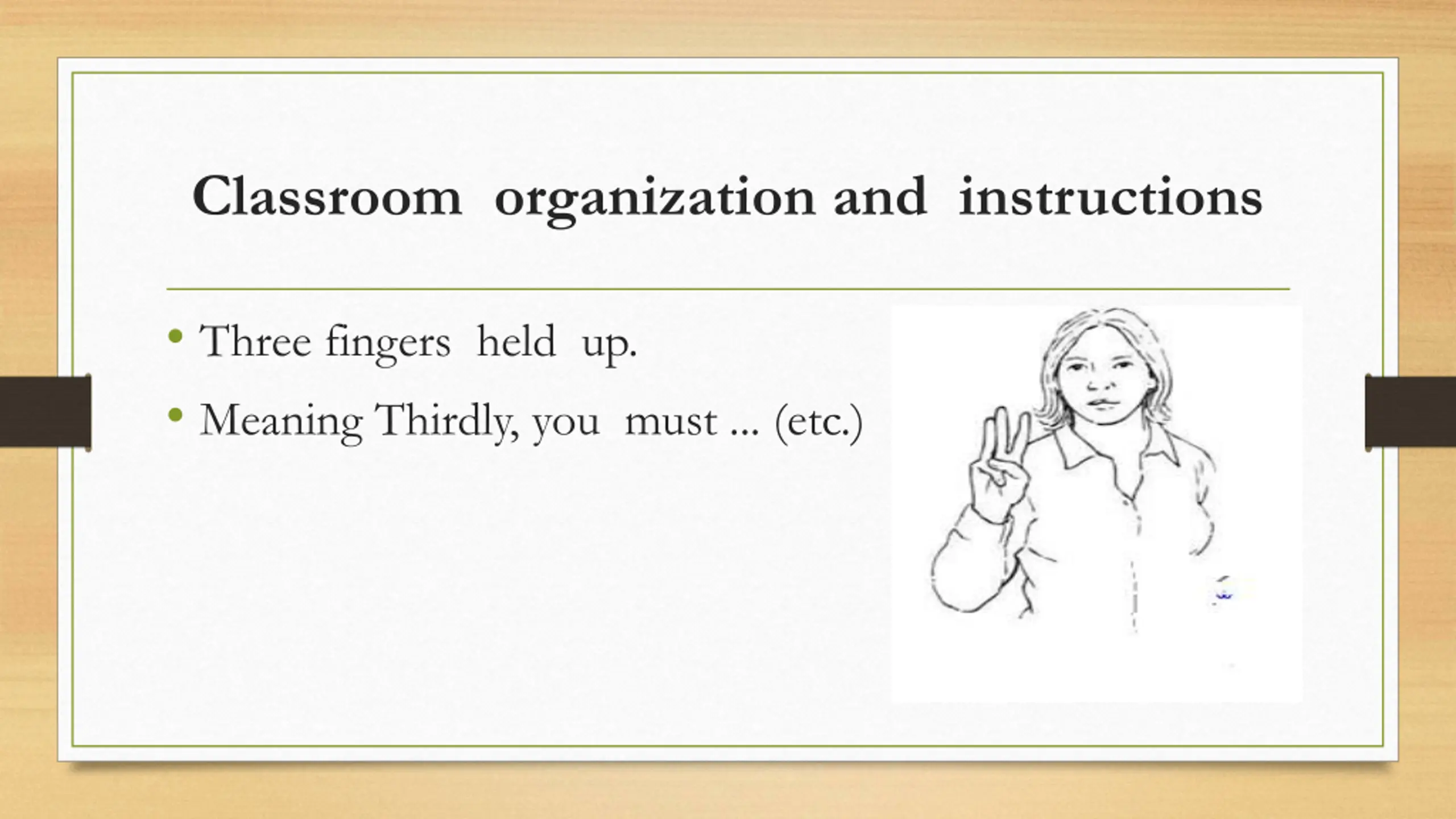 Classroom organization and instructions

• Three fingers held up.
• Meaning Thirdly, you must ... (etc.)